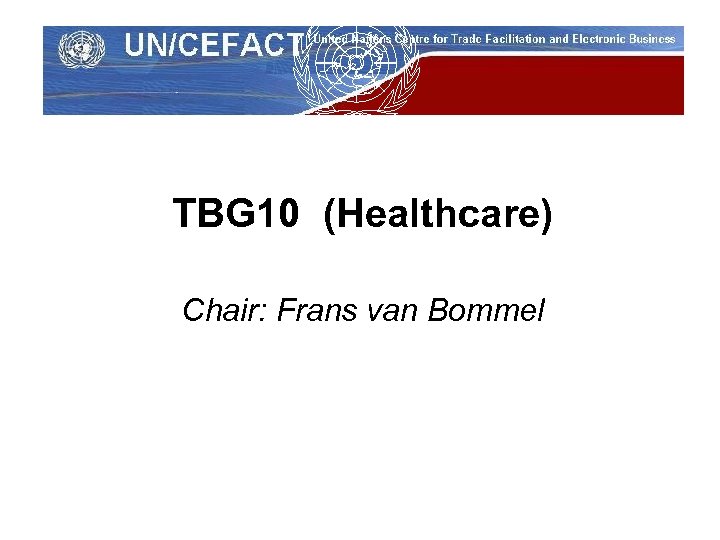 UN/CEFACT United Nations Centre for Trade Facilitation and Electronic Business

TBG10 (Healthcare)

Chair: Frans van Bommel